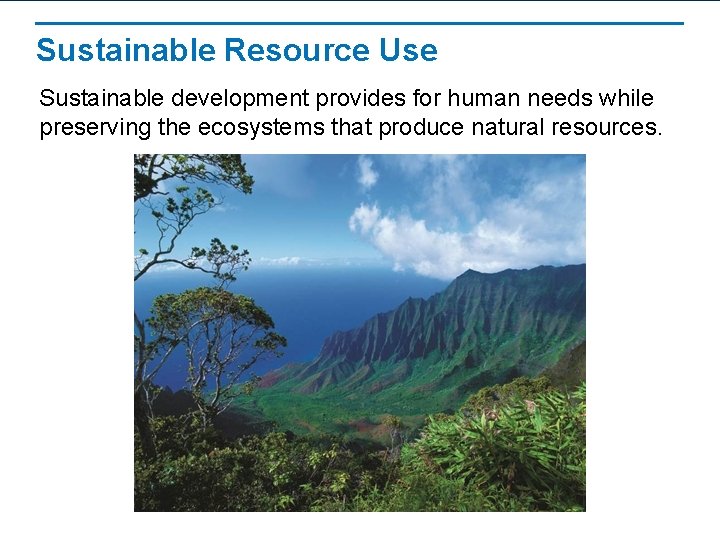 Sustainable Resource Use

Sustainable development provides for human needs while preserving the ecosystems that produce natural resources.